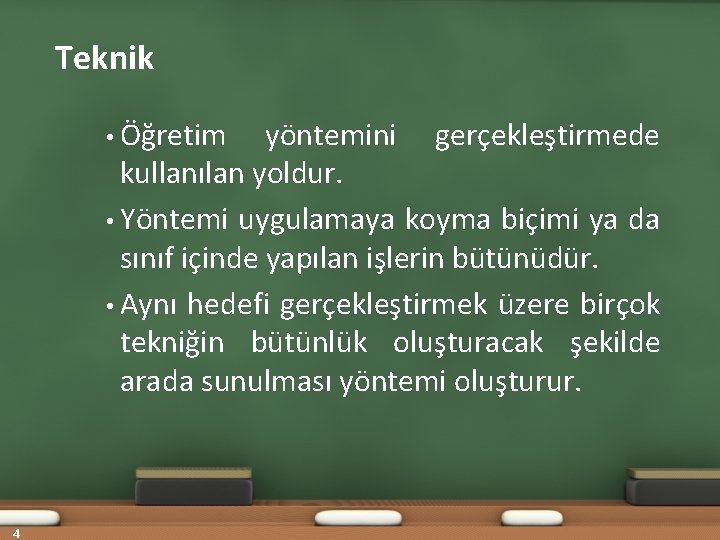 Teknik

• Öğretim yöntemini gerçekleştirmede kullanılan yoldur.

• Yöntemi uygulamaya koyma biçimi ya da sınıf içinde yapılan işlerin bütünüdür.

• Aynı hedefi gerçekleştirmek üzere birçok tekniğin bütünlük oluşturacak şekilde arada sunulması yöntemi oluşturur.

4